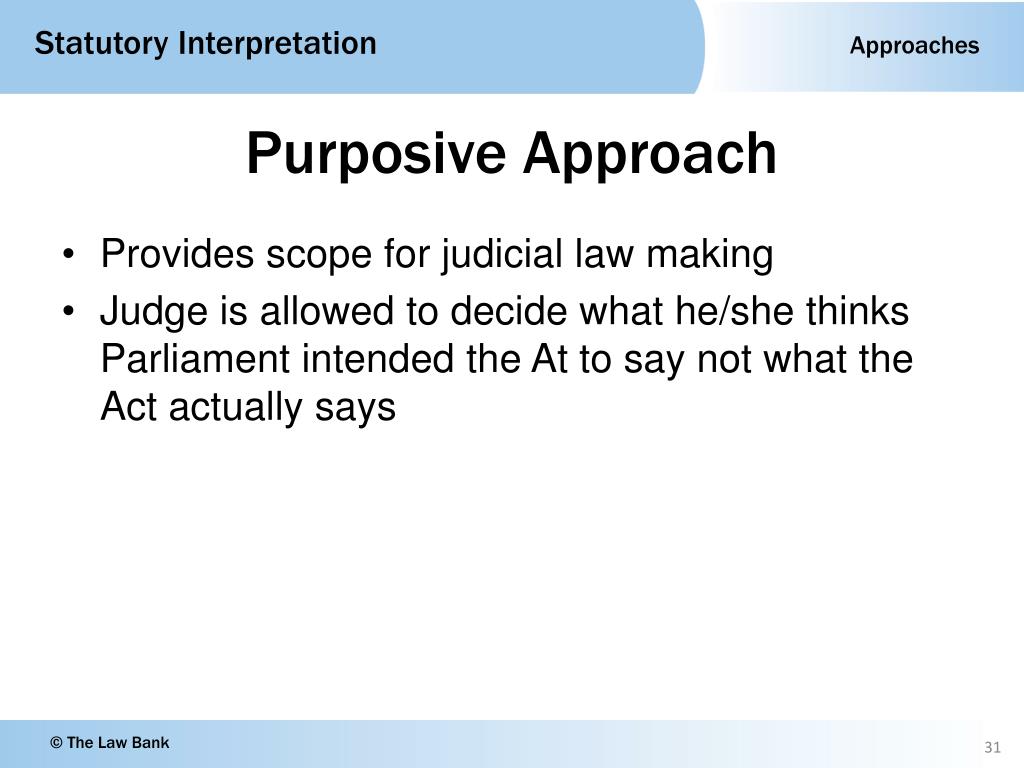 Statutory Interpretation

Approaches

Purposive Approach

• Provides scope for judicial law making
• Judge is allowed to decide what he/she thinks Parliament intended the At to say not what the Act actually says

© The Law Bank

31